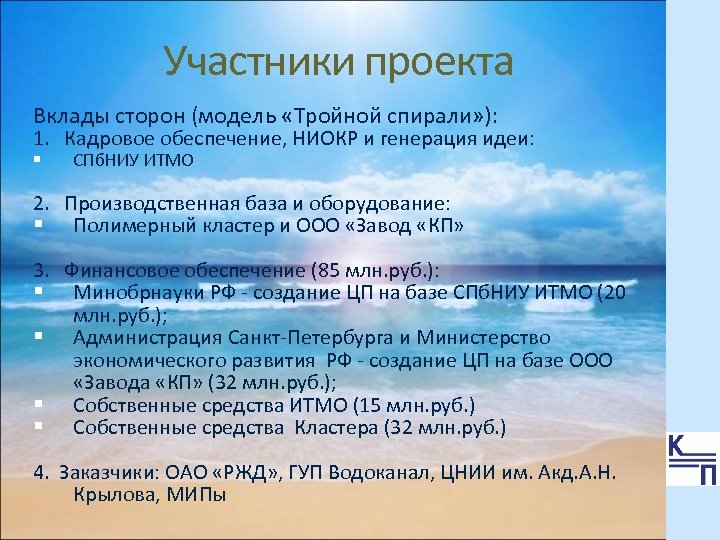 Участники проекта

Вклады сторон (модель «Тройной спирали»):
1. Кадровое обеспечение, НИОКР и генерация идеи:
▪ СПбНИУ ИТМО

2. Производственная база и оборудование:
▪ Полимерный кластер и ООО «Завод «КП»

3. Финансовое обеспечение (85 млн.руб.):
▪ Минобрнауки РФ - создание ЦП на базе СПбНИУ ИТМО (20 млн.руб.);
▪ Администрация Санкт-Петербурга и Министерство экономического развития РФ - создание ЦП на базе ООО «Завода «КП» (32 млн.руб.);
▪ Собственные средства ИТМО (15 млн.руб.)
▪ Собственные средства Кластера (32 млн.руб.)

4. Заказчики: ОАО «РЖД», ГУП Водоканал, ЦНИИ им. Акд.А.Н. Крылова, МИПы

К
П